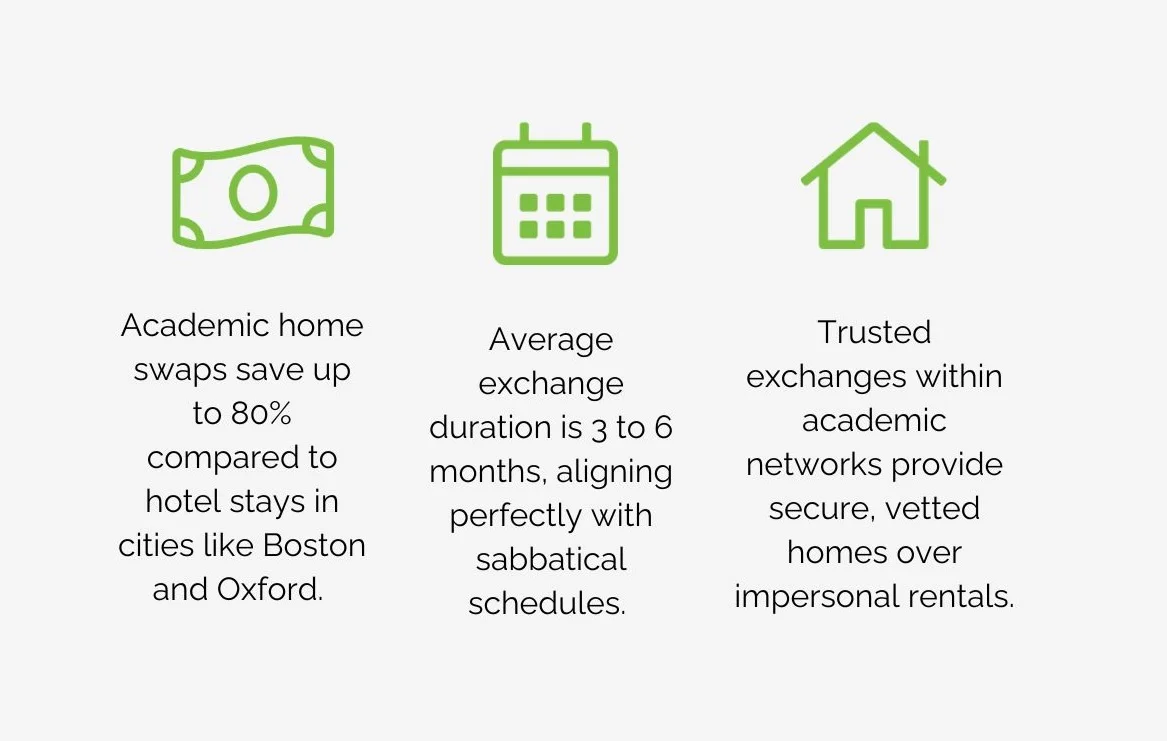 Academic home swaps save up to 80% compared to hotel stays in cities like Boston and Oxford.

Average exchange duration is 3 to 6 months, aligning perfectly with sabbatical schedules.

Trusted exchanges within academic networks provide secure, vetted homes over impersonal rentals.